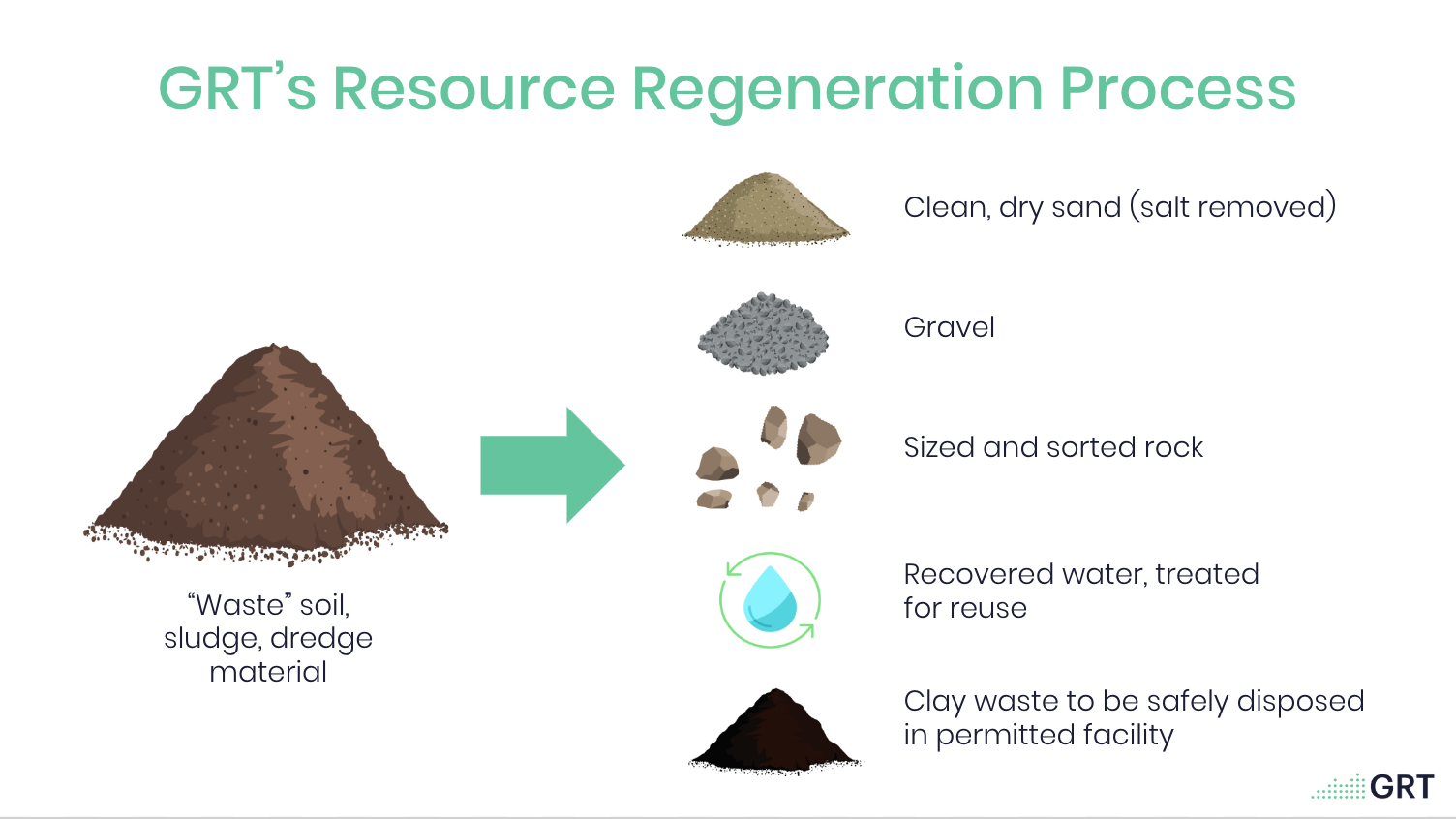 GRT's Resource Regeneration Process

"Waste" soil, sludge, dredge material

Clean, dry sand (salt removed)

Gravel

Sized and sorted rock

Recovered water, treated for reuse

Clay waste to be safely disposed in permitted facility

GRT